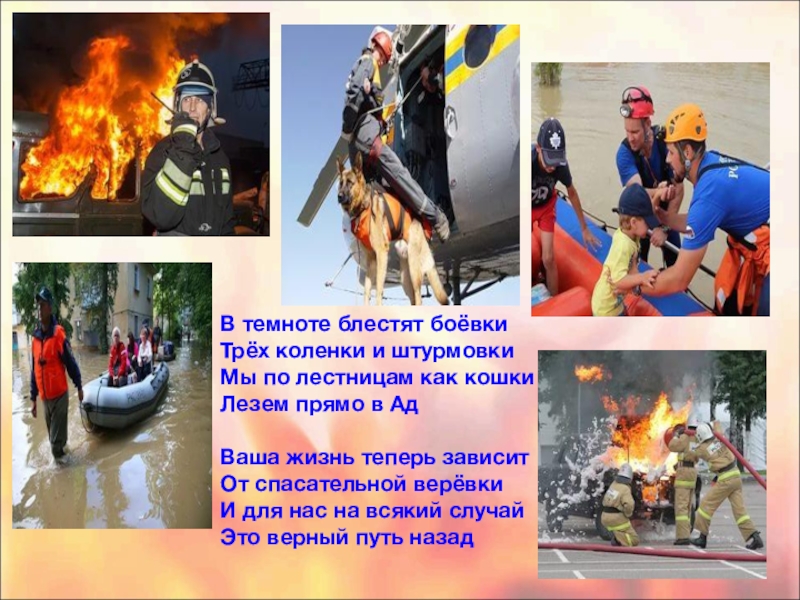 В темноте блестят боёвки
Трёх коленки и штурмовки
Мы по лестницам как кошки
Лезем прямо в Ад

Ваша жизнь теперь зависит
От спасательной верёвки
И для нас на всякий случай
Это верный путь назад